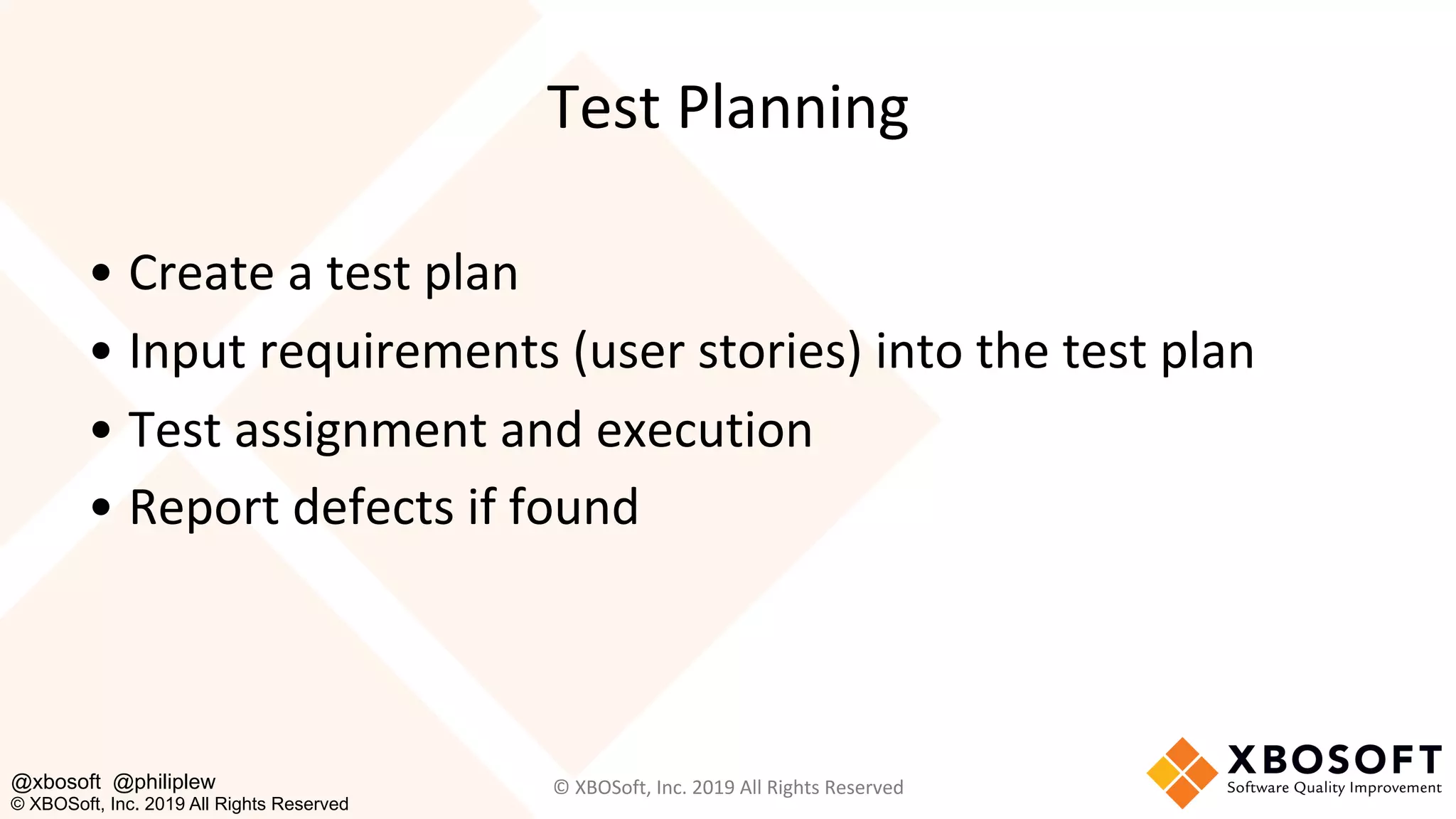 Test Planning

• Create a test plan
• Input requirements (user stories) into the test plan
• Test assignment and execution
• Report defects if found

@xbosoft @philiplew
© XBOSoft, Inc. 2019 All Rights Reserved

© XBOSoft, Inc. 2019 All Rights Reserved

XBOSOFT
Software Quality Improvement